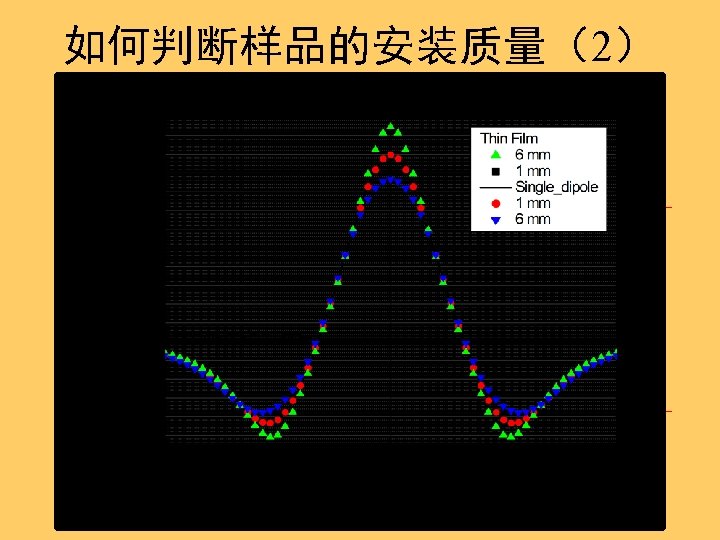 如何判断样品的安装质量（2）

Thin Film
6 mm
1 mm
Single_dipole
1 mm
6 mm